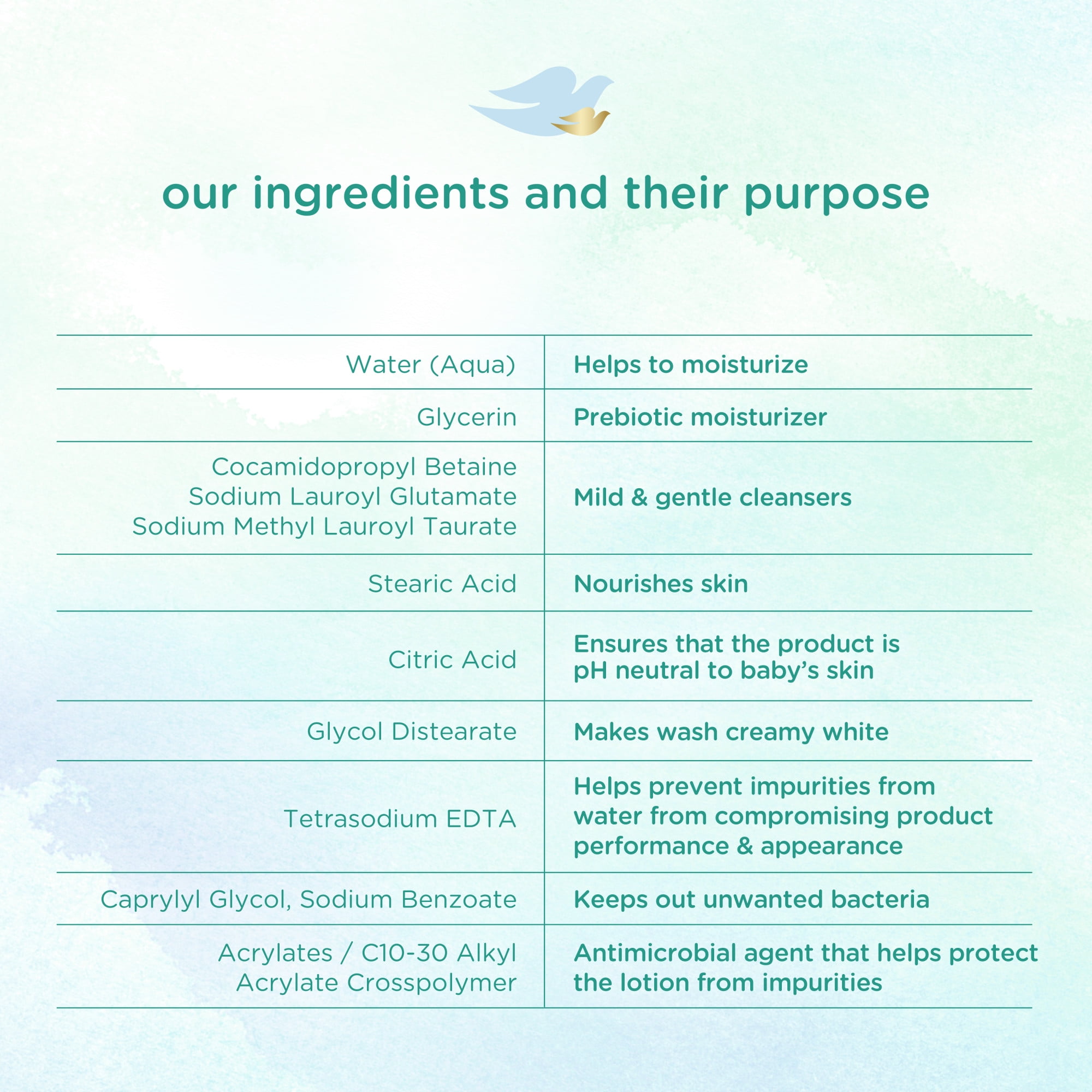 our ingredients and their purpose

| | |
|---|---|
| Water (Aqua) | Helps to moisturize |
| Glycerin | Prebiotic moisturizer |
| Cocamidopropyl Betaine Sodium Lauroyl Glutamate Sodium Methyl Lauroyl Taurate | Mild & gentle cleansers |
| Stearic Acid | Nourishes skin |
| Citric Acid | Ensures that the product is pH neutral to baby's skin |
| Glycol Distearate | Makes wash creamy white |
| Tetrasodium EDTA | Helps prevent impurities from water from compromising product performance & appearance |
| Caprylyl Glycol, Sodium Benzoate | Keeps out unwanted bacteria |
| Acrylates / C10-30 Alkyl Acrylate Crosspolymer | Antimicrobial agent that helps protect the lotion from impurities |